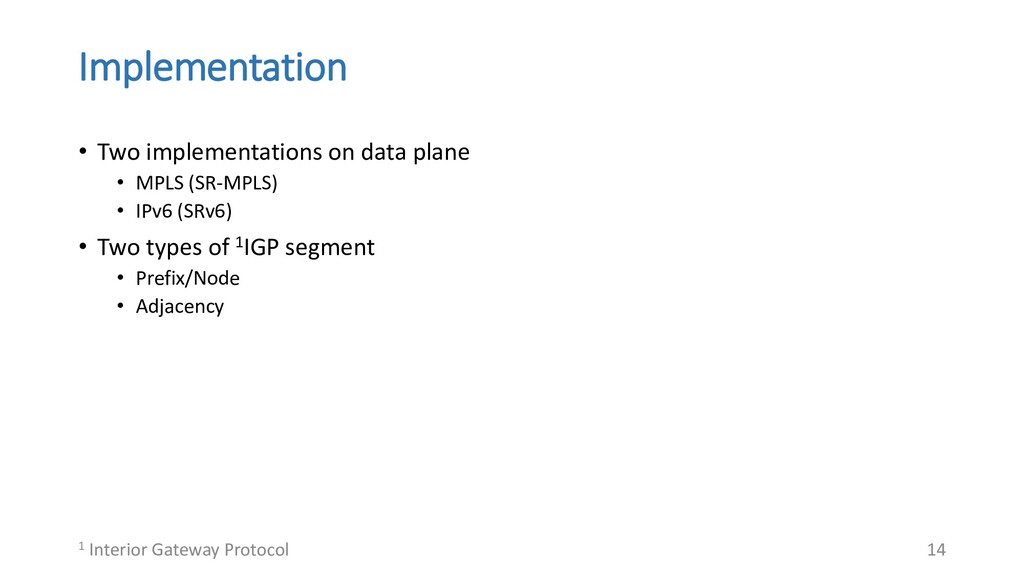 Implementation

• Two implementations on data plane
  • MPLS (SR-MPLS)
  • IPv6 (SRv6)
• Two types of $^1$IGP segment
  • Prefix/Node
  • Adjacency

$^1$ Interior Gateway Protocol

14